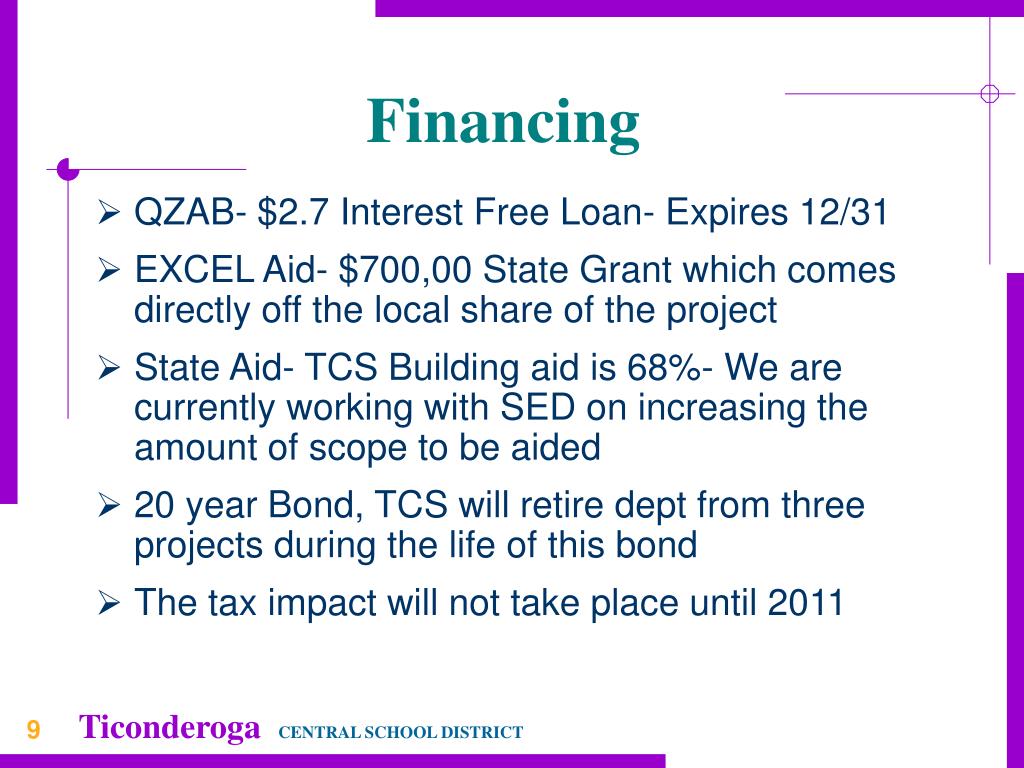 Financing

➢ QZAB- \$2.7 Interest Free Loan- Expires 12/31

➢ EXCEL Aid- \$700,00 State Grant which comes directly off the local share of the project

➢ State Aid- TCS Building aid is 68%- We are currently working with SED on increasing the amount of scope to be aided

➢ 20 year Bond, TCS will retire dept from three projects during the life of this bond

➢ The tax impact will not take place until 2011

9 Ticonderoga CENTRAL SCHOOL DISTRICT